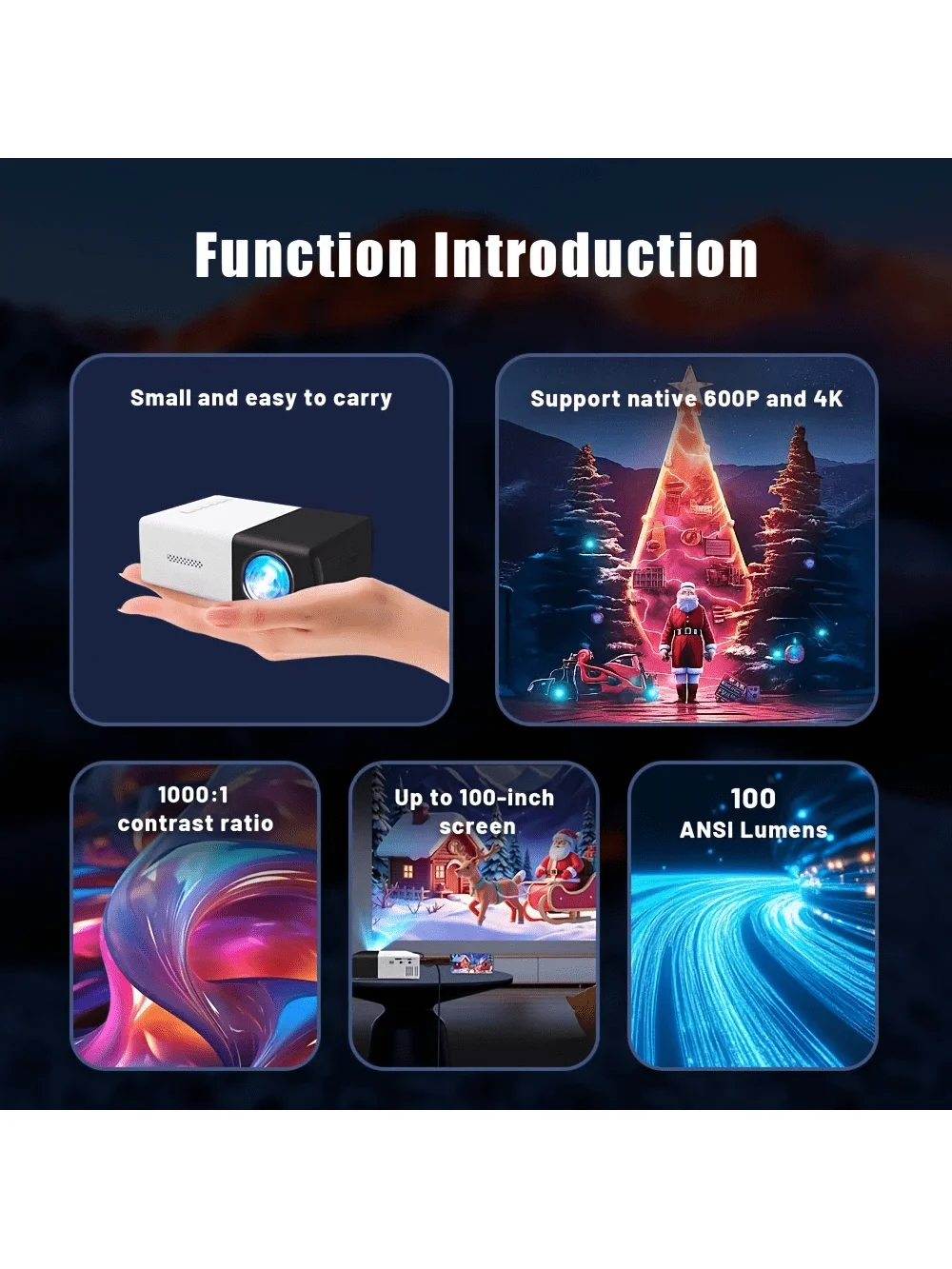 Function Introduction

Small and easy to carry

Support native 600P and 4K

1000:1 contrast ratio

Up to 100-inch screen

100 ANSI Lumens